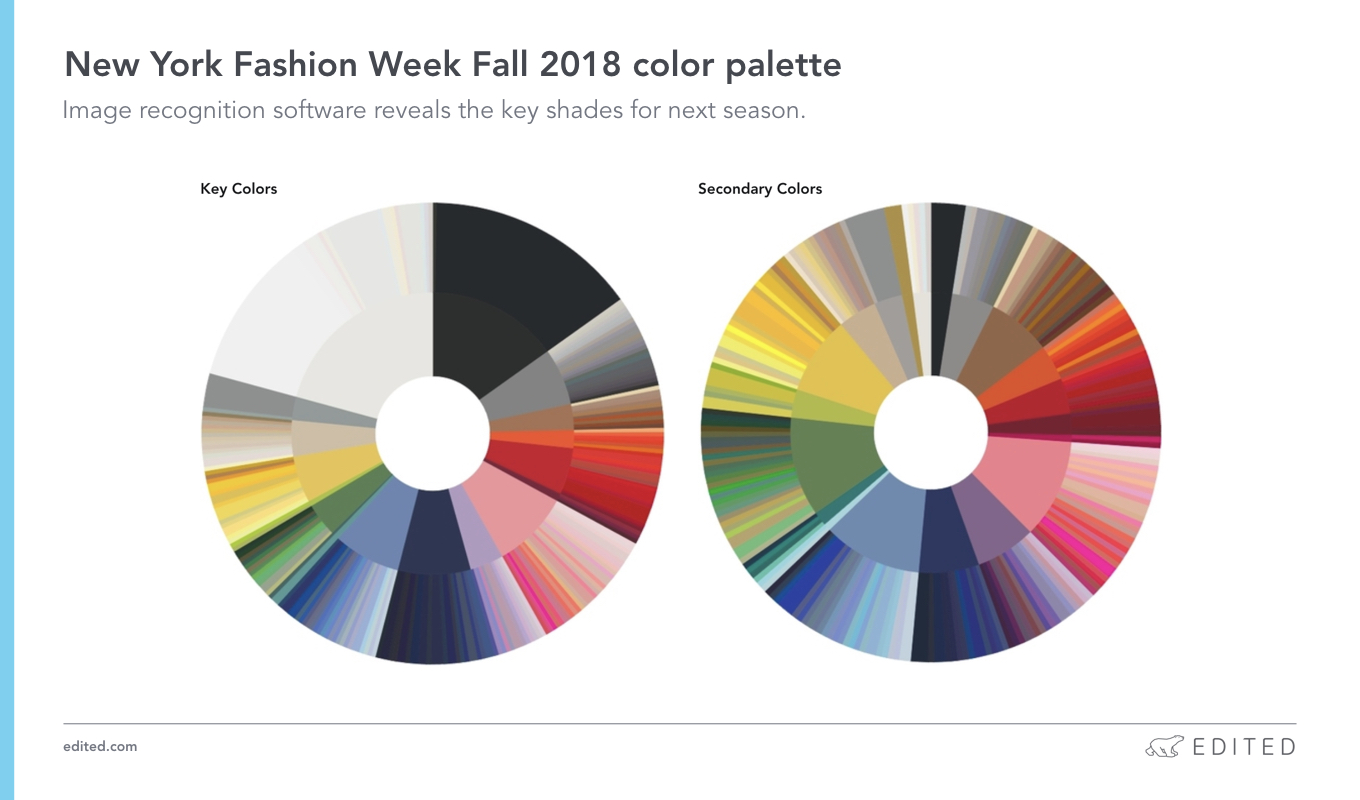 New York Fashion Week Fall 2018 color palette

Image recognition software reveals the key shades for next season.

Key Colors

Secondary Colors

edited.com

EDITED